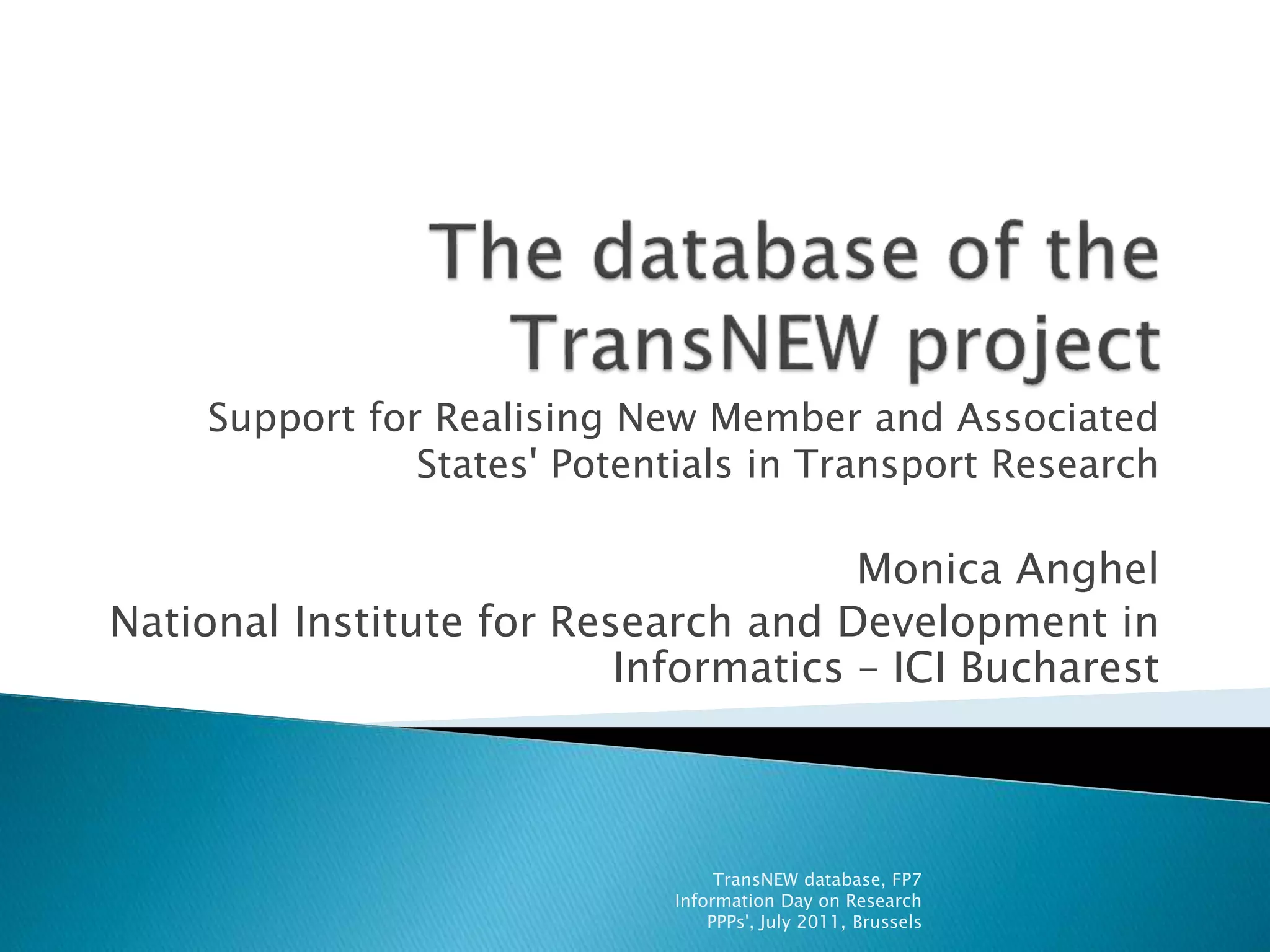 The database of the TransNEW project

Support for Realising New Member and Associated States' Potentials in Transport Research

Monica Anghel

National Institute for Research and Development in Informatics – ICI Bucharest

TransNEW database, FP7 Information Day on Research PPPs', July 2011, Brussels